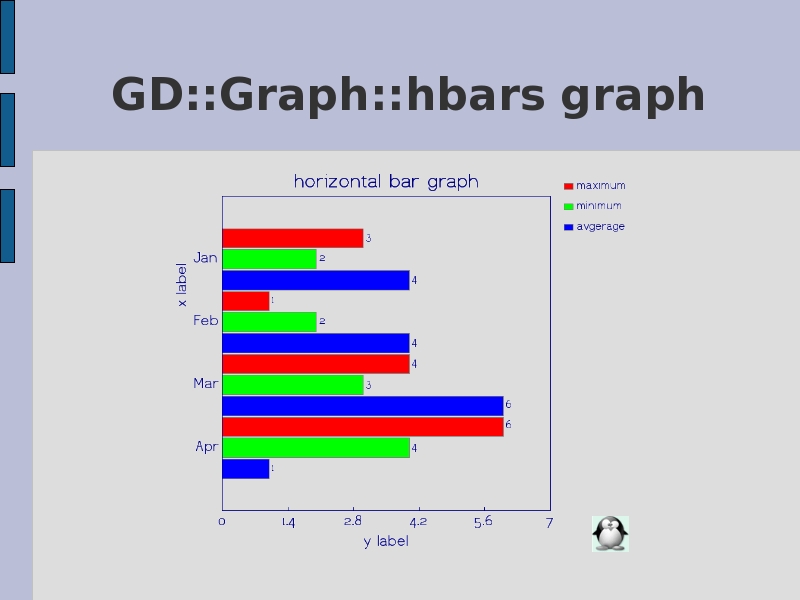 GD::Graph::hbars graph

horizontal bar graph

maximum
minimum
avgerage

x label

Jan
3
2
4

Feb
1
2
4

Mar
4
3
6

Apr
6
4
1

0 1.4 2.8 4.2 5.6 7

y label